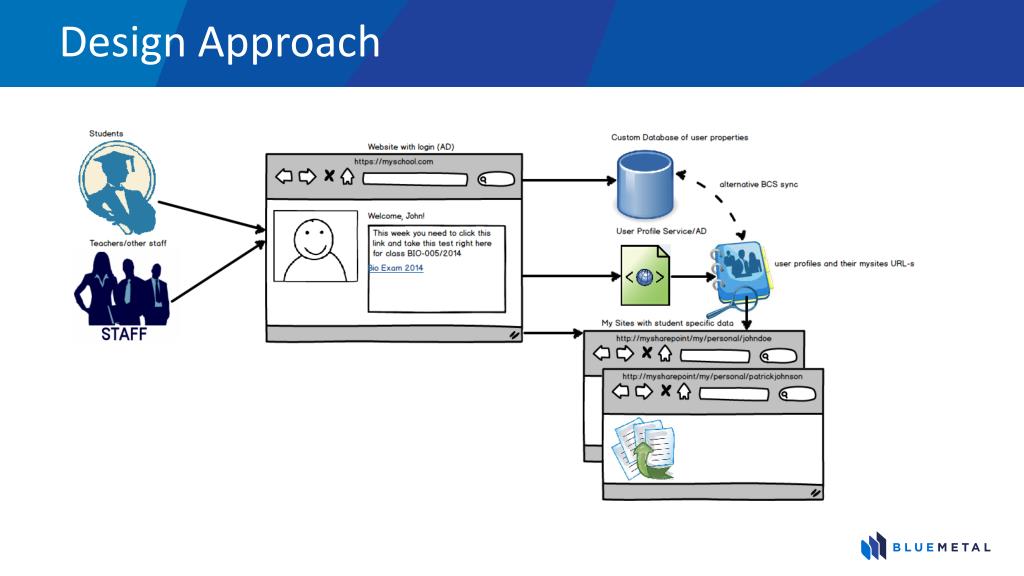 Design Approach

Students

Teachers/other staff

STAFF

Website with login (AD)

https://myschool.com

Welcome, John!

This week you need to click this link and take this test right here for class BIO-005/2014

Bio Exam 2014

Custom Database of user properties

alternative BCS sync

User Profile Service/AD

user profiles and their mysites URL-s

My Sites with student specific data

http://mysharepoint/my/personal/johndoe

http://mysharepoint/my/personal/patrickjohnson

BLUEMETAL